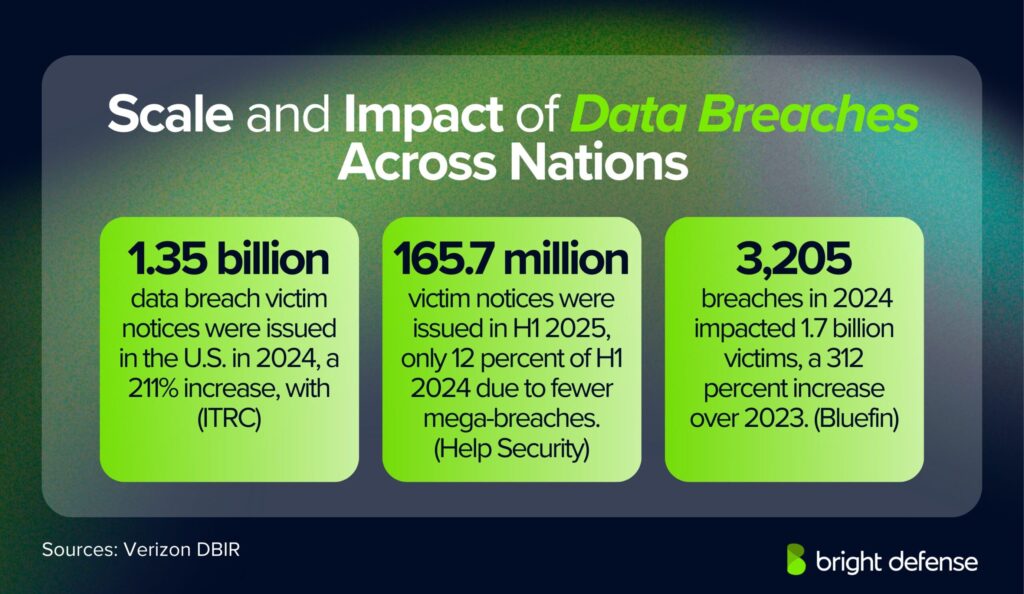 Scale and Impact of Data Breaches Across Nations

1.35 billion
data breach victim notices were issued in the U.S. in 2024, a 211% increase, with (ITRC)

165.7 million
victim notices were issued in H1 2025, only 12 percent of H1 2024 due to fewer mega-breaches. (Help Security)

3,205
breaches in 2024 impacted 1.7 billion victims, a 312 percent increase over 2023. (Bluefin)

Sources: Verizon DBIR

bright defense